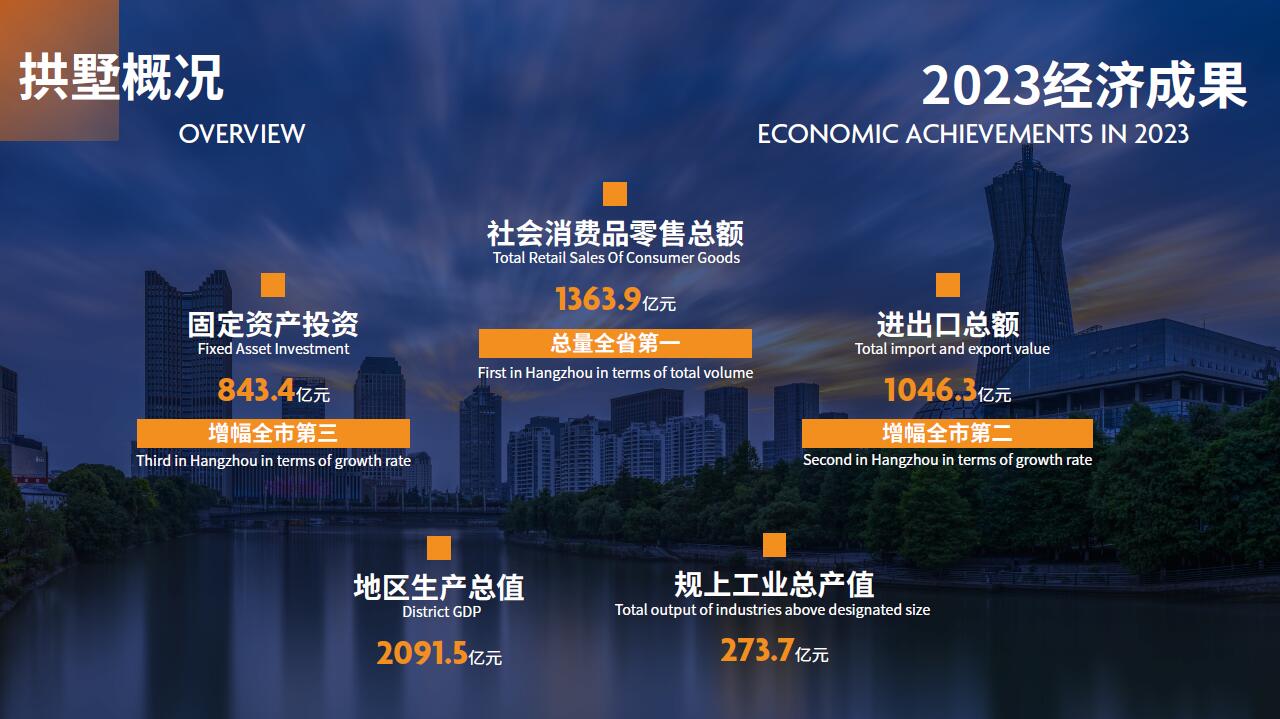 拱墅概况
OVERVIEW

2023经济成果
ECONOMIC ACHIEVEMENTS IN 2023

社会消费品零售总额
Total Retail Sales Of Consumer Goods
1363.9亿元
总量全省第一
First in Hangzhou in terms of total volume

固定资产投资
Fixed Asset Investment
843.4亿元
增幅全市第三
Third in Hangzhou in terms of growth rate

进出口总额
Total import and export value
1046.3亿元
增幅全市第二
Second in Hangzhou in terms of growth rate

地区生产总值
District GDP
2091.5亿元

规上工业总产值
Total output of industries above designated size
273.7亿元